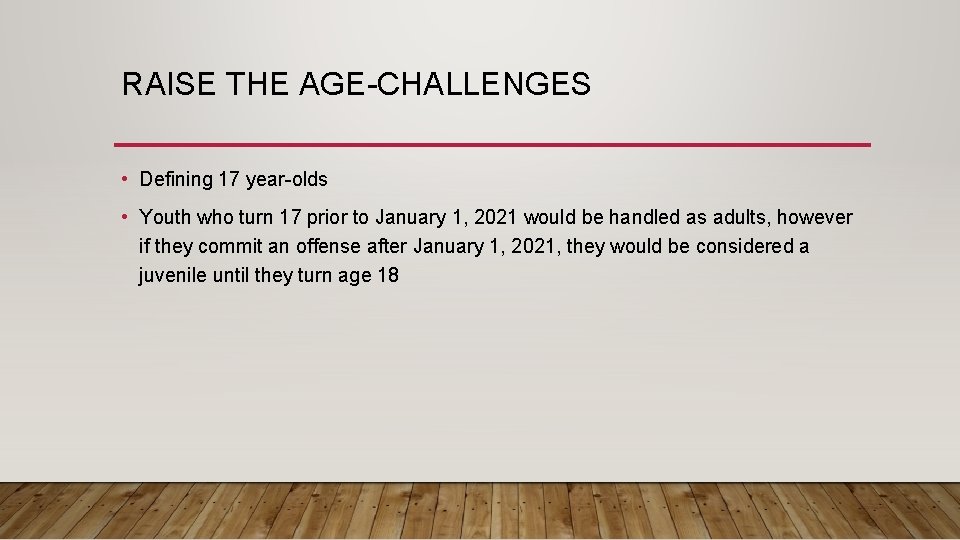 RAISE THE AGE-CHALLENGES

• Defining 17 year-olds

• Youth who turn 17 prior to January 1, 2021 would be handled as adults, however if they commit an offense after January 1, 2021, they would be considered a juvenile until they turn age 18